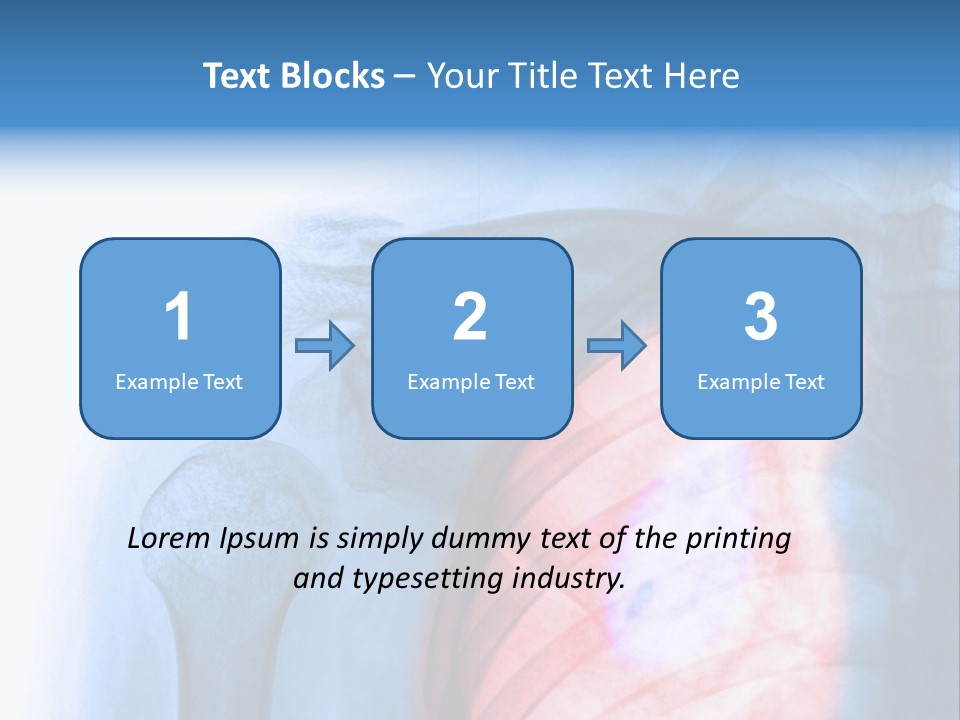 Text Blocks – Your Title Text Here

1
Example Text

2
Example Text

3
Example Text

Lorem Ipsum is simply dummy text of the printing and typesetting industry.